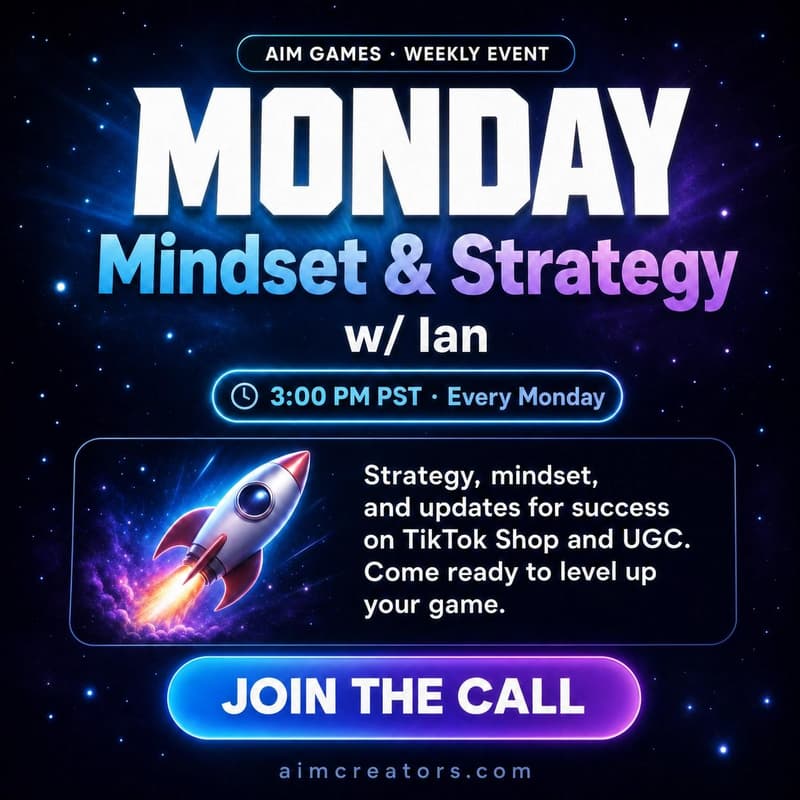 AIM GAMES · WEEKLY EVENT

MONDAY

Mindset & Strategy

w/ Ian

3:00 PM PST · Every Monday

Strategy, mindset, and updates for success on TikTok Shop and UGC. Come ready to level up your game.

JOIN THE CALL

aimcreators.com